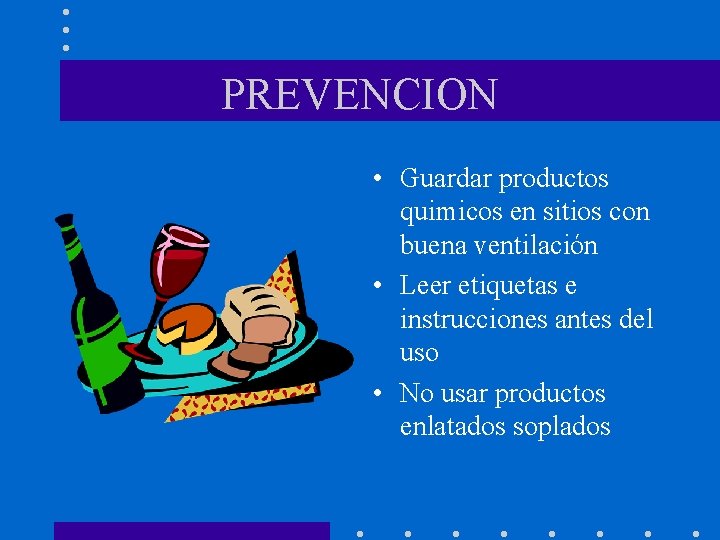 PREVENCION

• Guardar productos quimicos en sitios con buena ventilación
• Leer etiquetas e instrucciones antes del uso
• No usar productos enlatados soplados